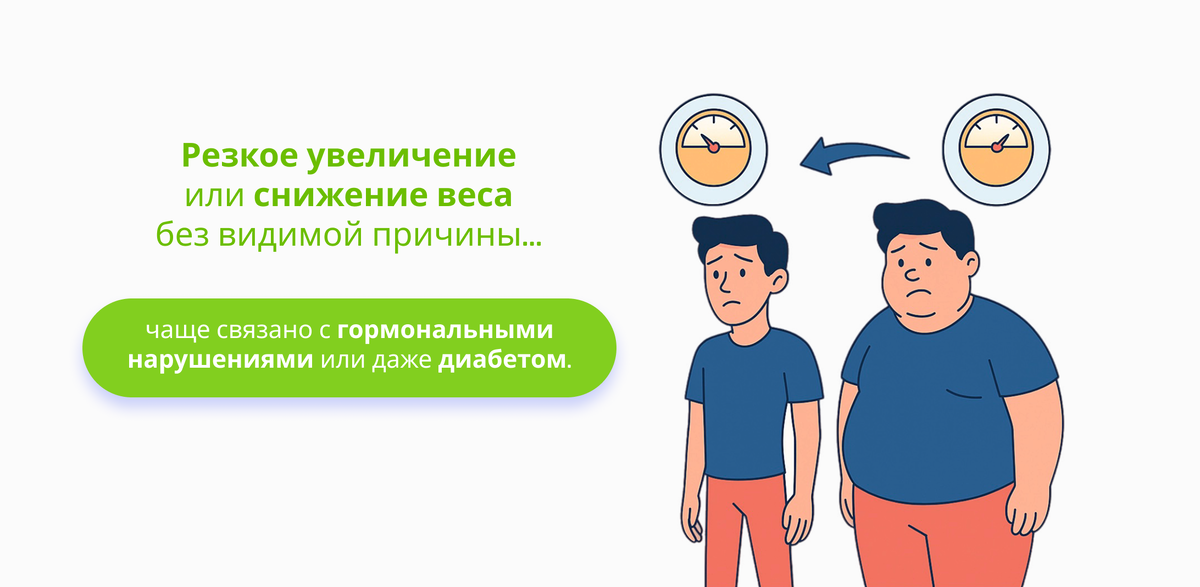 Резкое увеличение или снижение веса без видимой причины...

чаще связано с гормональными нарушениями или даже диабетом.